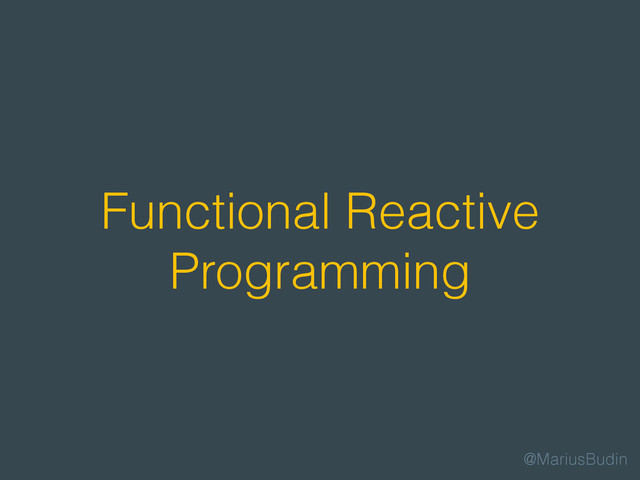 Functional Reactive Programming

@MariusBudin